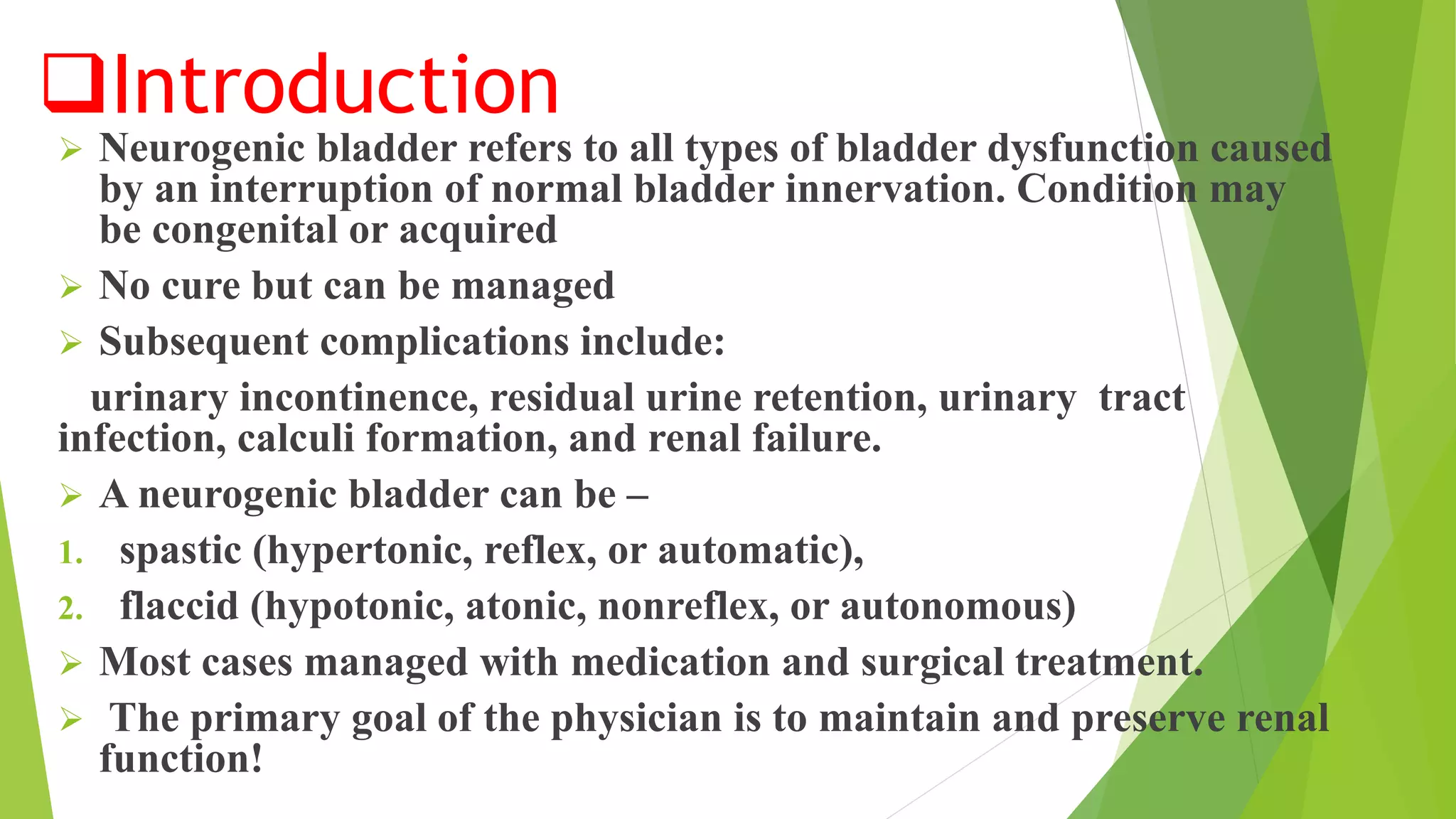 ❑Introduction

➢ Neurogenic bladder refers to all types of bladder dysfunction caused by an interruption of normal bladder innervation. Condition may be congenital or acquired

➢ No cure but can be managed

➢ Subsequent complications include:

urinary incontinence, residual urine retention, urinary tract infection, calculi formation, and renal failure.

➢ A neurogenic bladder can be –

1. spastic (hypertonic, reflex, or automatic),

2. flaccid (hypotonic, atonic, nonreflex, or autonomous)

➢ Most cases managed with medication and surgical treatment.

➢ The primary goal of the physician is to maintain and preserve renal function!